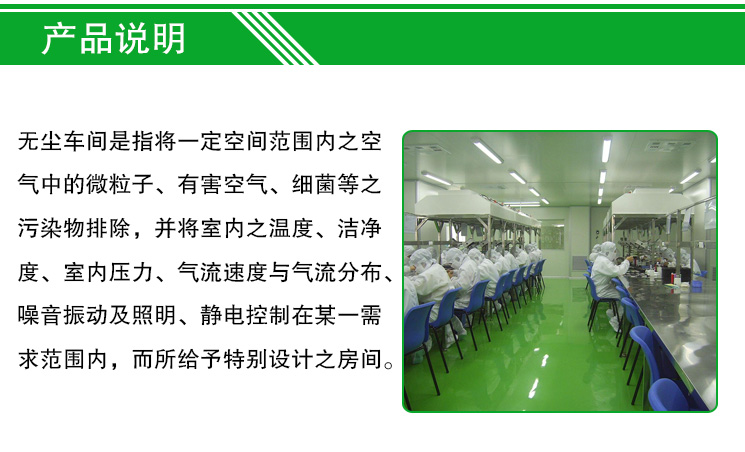 产品说明

无尘车间是指将一定空间范围内之空气中的微粒子、有害空气、细菌等之污染物排除，并将室内之温度、洁净度、室内压力、气流速度与气流分布、噪音振动及照明、静电控制在某一需求范围内，而所给予特别设计之房间。